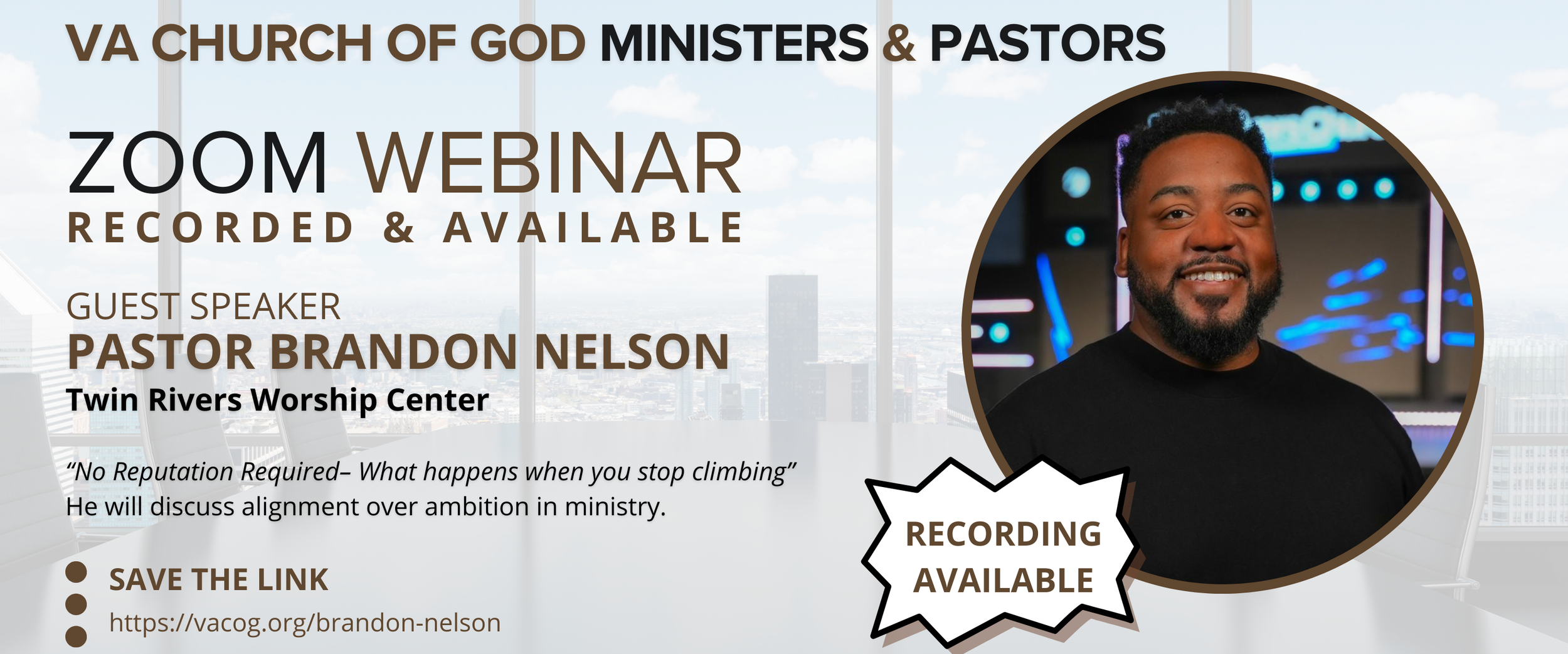 VA CHURCH OF GOD MINISTERS & PASTORS

ZOOM WEBINAR
RECORDED & AVAILABLE

GUEST SPEAKER
PASTOR BRANDON NELSON
Twin Rivers Worship Center

“No Reputation Required– What happens when you stop climbing”
He will discuss alignment over ambition in ministry.

SAVE THE LINK
https://vacog.org/brandon-nelson

RECORDING AVAILABLE